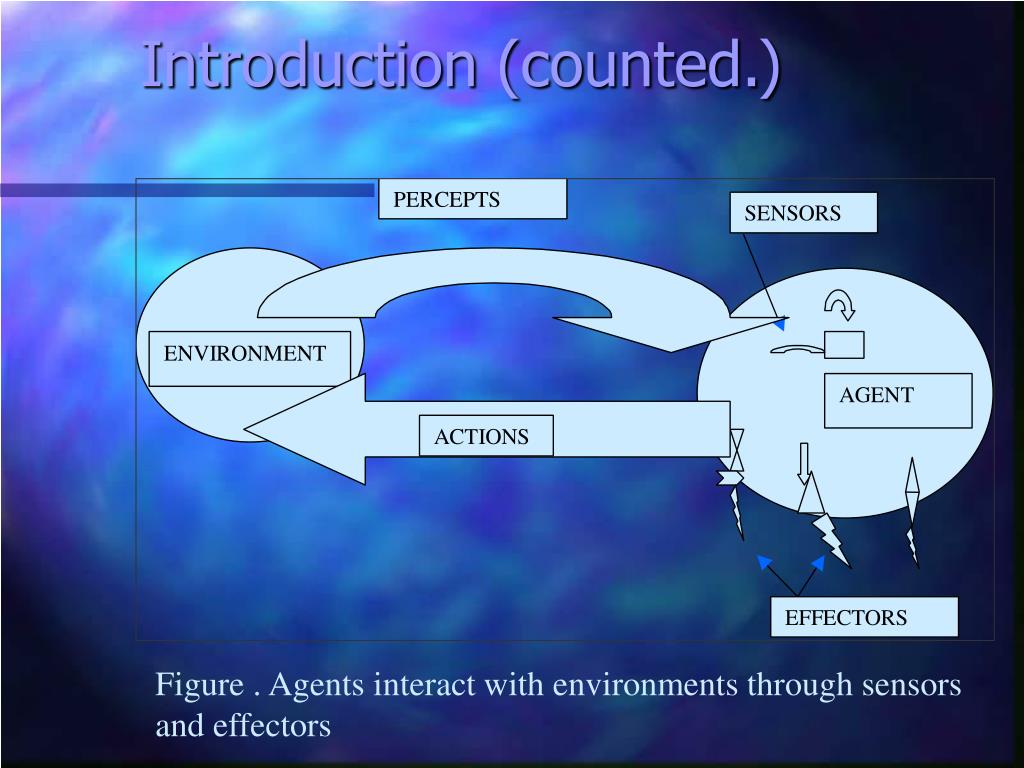 Introduction (counted.)

PERCEPTS

SENSORS

ENVIRONMENT

AGENT

ACTIONS

EFFECTORS

Figure . Agents interact with environments through sensors and effectors